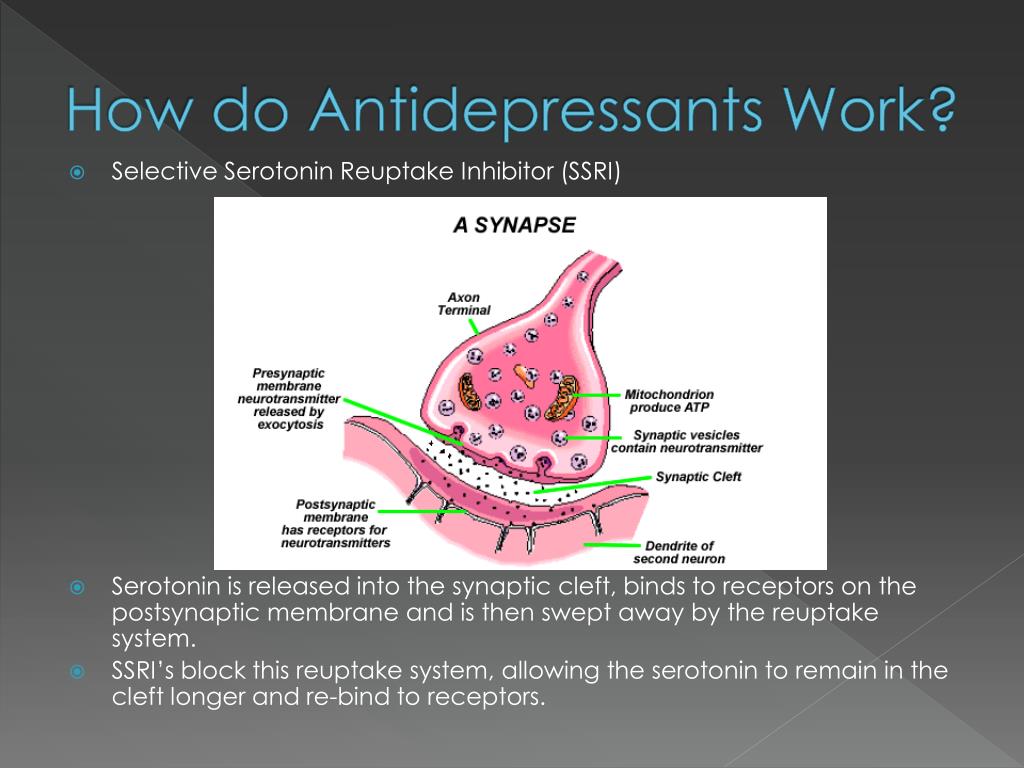 How do Antidepressants Work?

Selective Serotonin Reuptake Inhibitor (SSRI)

A SYNAPSE

Axon Terminal

Presynaptic membrane neurotransmitter released by exocytosis

Mitochondrion produce ATP

Synaptic vesicles contain neurotransmitter

Synaptic Cleft

Postsynaptic membrane has receptors for neurotransmitters

Dendrite of second neuron

Serotonin is released into the synaptic cleft, binds to receptors on the postsynaptic membrane and is then swept away by the reuptake system.

SSRI's block this reuptake system, allowing the serotonin to remain in the cleft longer and re-bind to receptors.